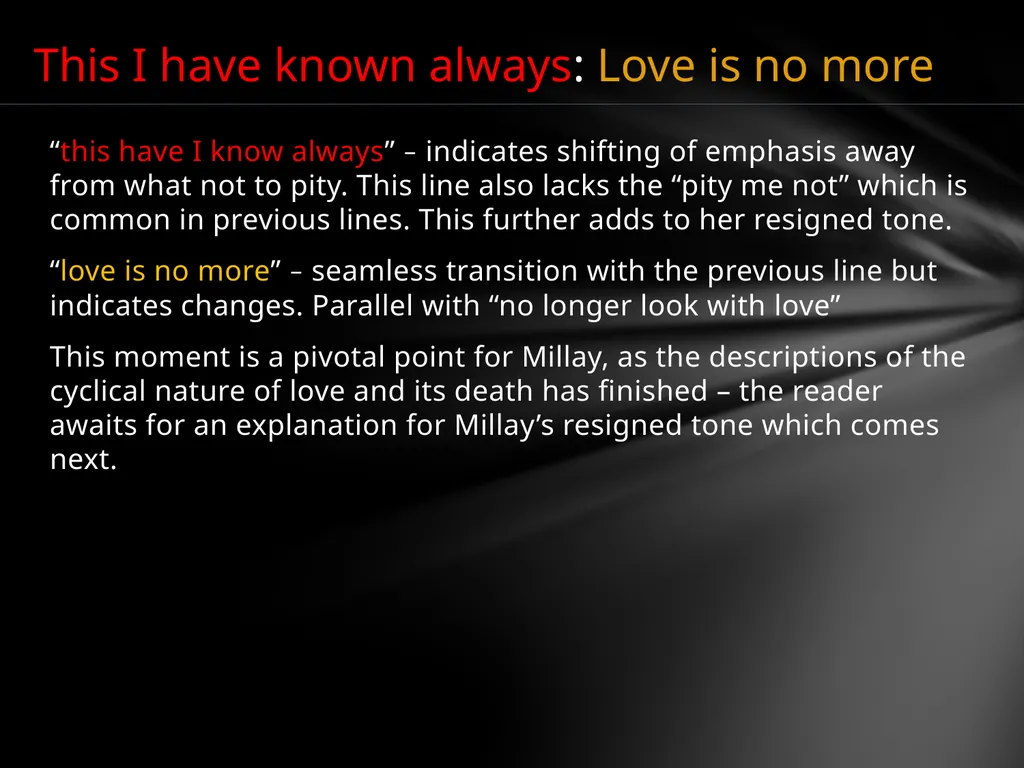 This I have known always: Love is no more

“this have I know always” – indicates shifting of emphasis away from what not to pity. This line also lacks the “pity me not” which is common in previous lines. This further adds to her resigned tone.

“love is no more” – seamless transition with the previous line but indicates changes. Parallel with “no longer look with love”

This moment is a pivotal point for Millay, as the descriptions of the cyclical nature of love and its death has finished – the reader awaits for an explanation for Millay’s resigned tone which comes next.